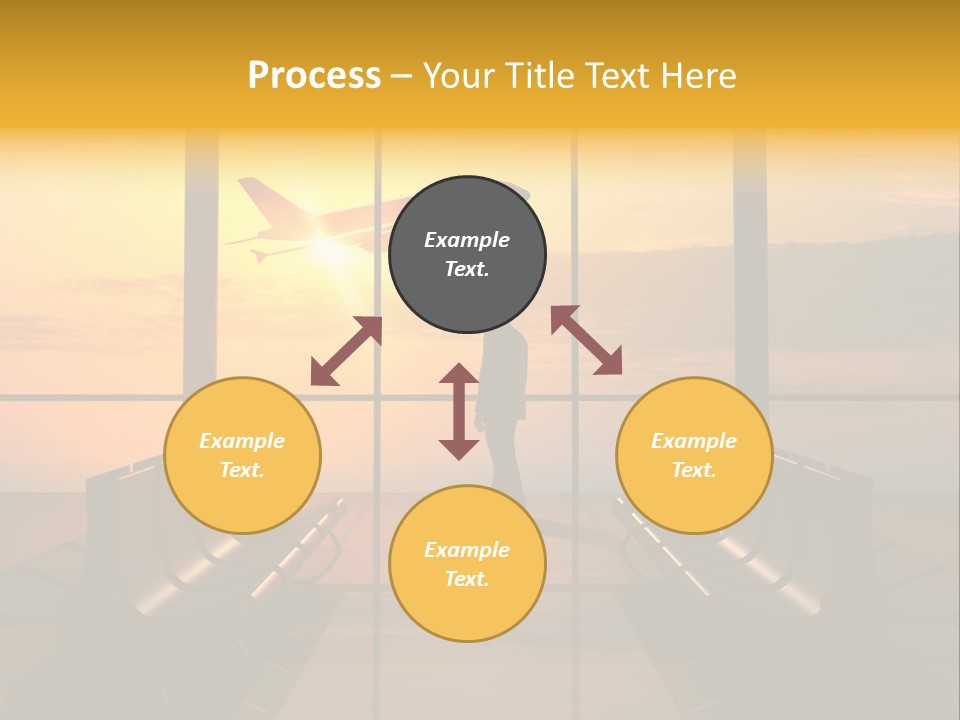 Process – Your Title Text Here

Example Text.

Example Text.

Example Text.

Example Text.